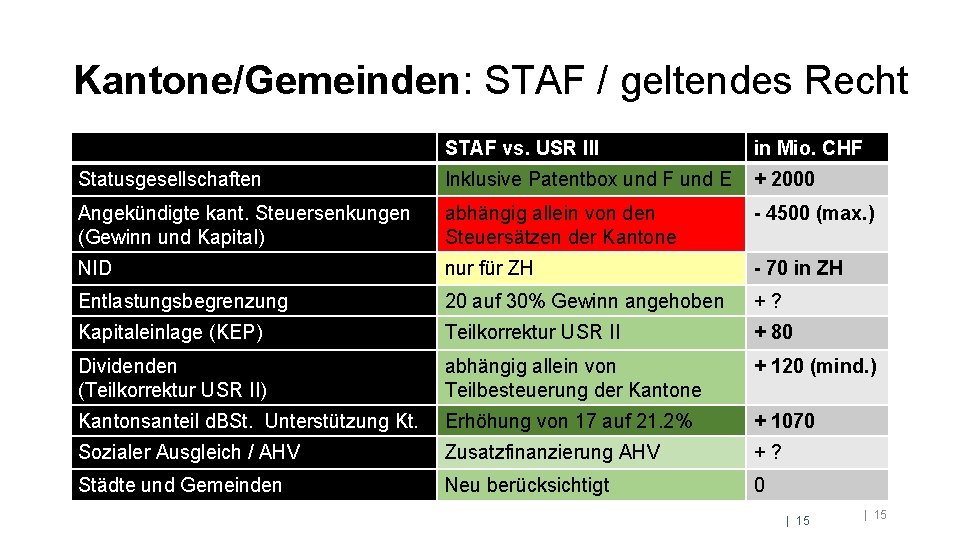 Kantone/Gemeinden: STAF / geltendes Recht

| | STAF vs. USR III | in Mio. CHF |
|---|---|---|
| Statusgesellschaften | Inklusive Patentbox und F und E | + 2000 |
| Angekündigte kant. Steuersenkungen (Gewinn und Kapital) | abhängig allein von den Steuersätzen der Kantone | - 4500 (max.) |
| NID | nur für ZH | - 70 in ZH |
| Entlastungsbegrenzung | 20 auf 30% Gewinn angehoben | + ? |
| Kapitaleinlage (KEP) | Teilkorrektur USR II | + 80 |
| Dividenden (Teilkorrektur USR II) | abhängig allein von Teilbesteuerung der Kantone | + 120 (mind.) |
| Kantonsanteil dBSt. Unterstützung Kt. | Erhöhung von 17 auf 21.2% | + 1070 |
| Sozialer Ausgleich / AHV | Zusatzfinanzierung AHV | + ? |
| Städte und Gemeinden | Neu berücksichtigt | 0 |

| 15

| 15